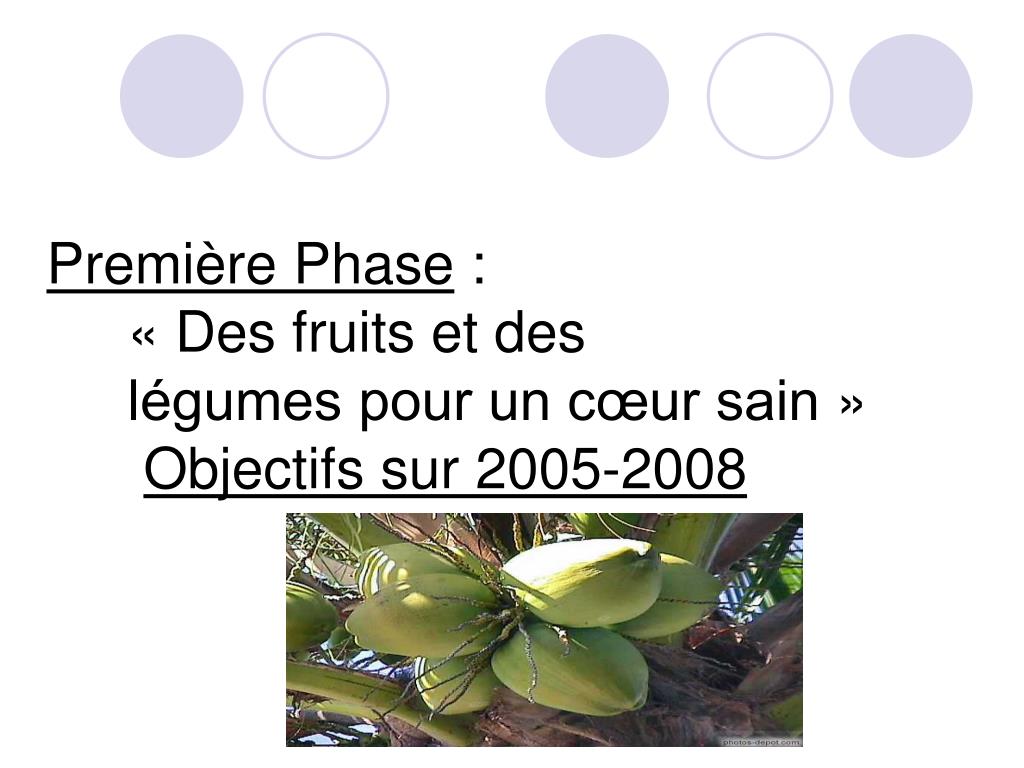 Première Phase :
« Des fruits et des légumes pour un cœur sain »
Objectifs sur 2005-2008

photos-depot.com